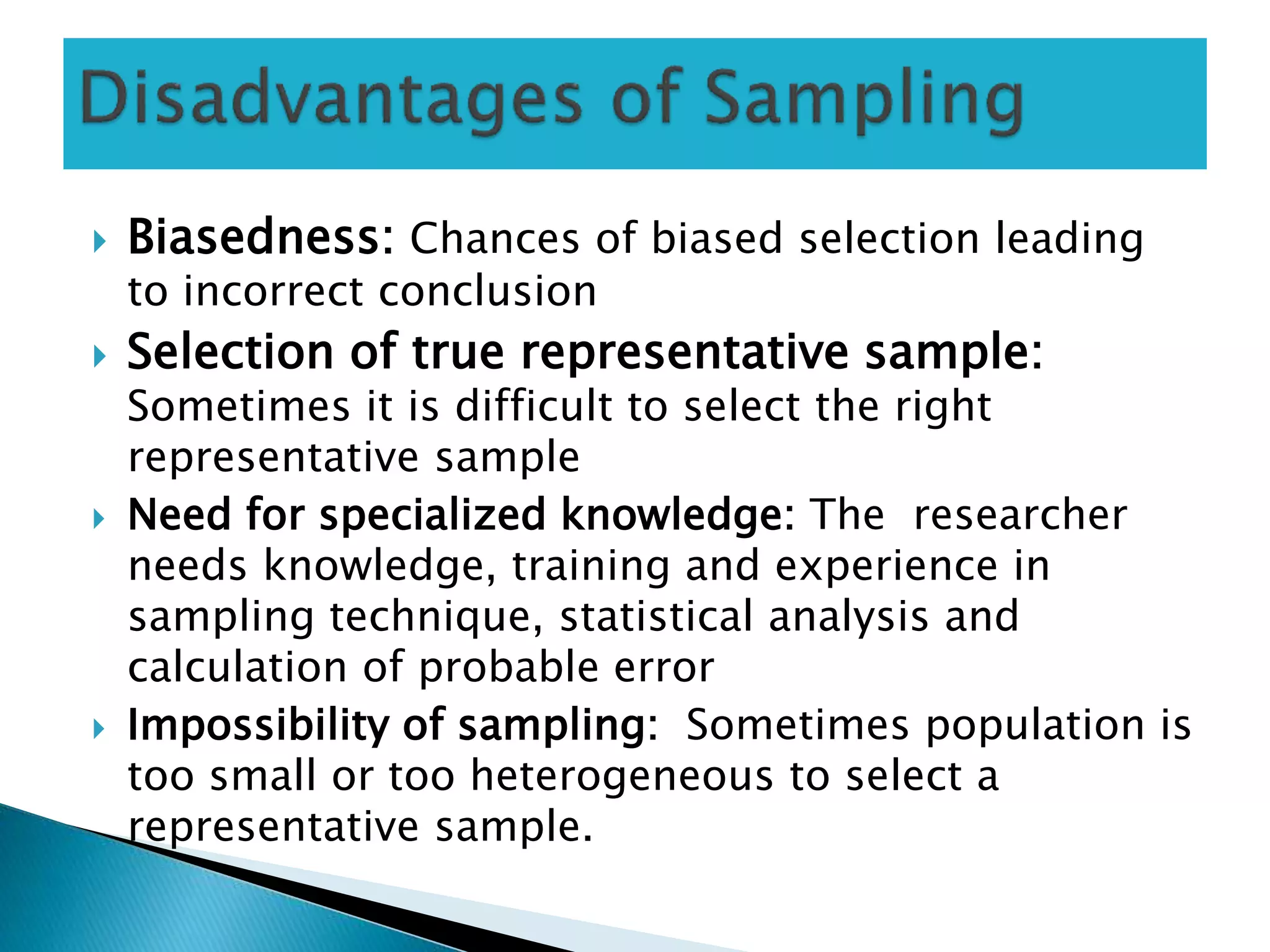 Disadvantages of Sampling

Biasedness: Chances of biased selection leading to incorrect conclusion

Selection of true representative sample: Sometimes it is difficult to select the right representative sample

Need for specialized knowledge: The researcher needs knowledge, training and experience in sampling technique, statistical analysis and calculation of probable error

Impossibility of sampling: Sometimes population is too small or too heterogeneous to select a representative sample.